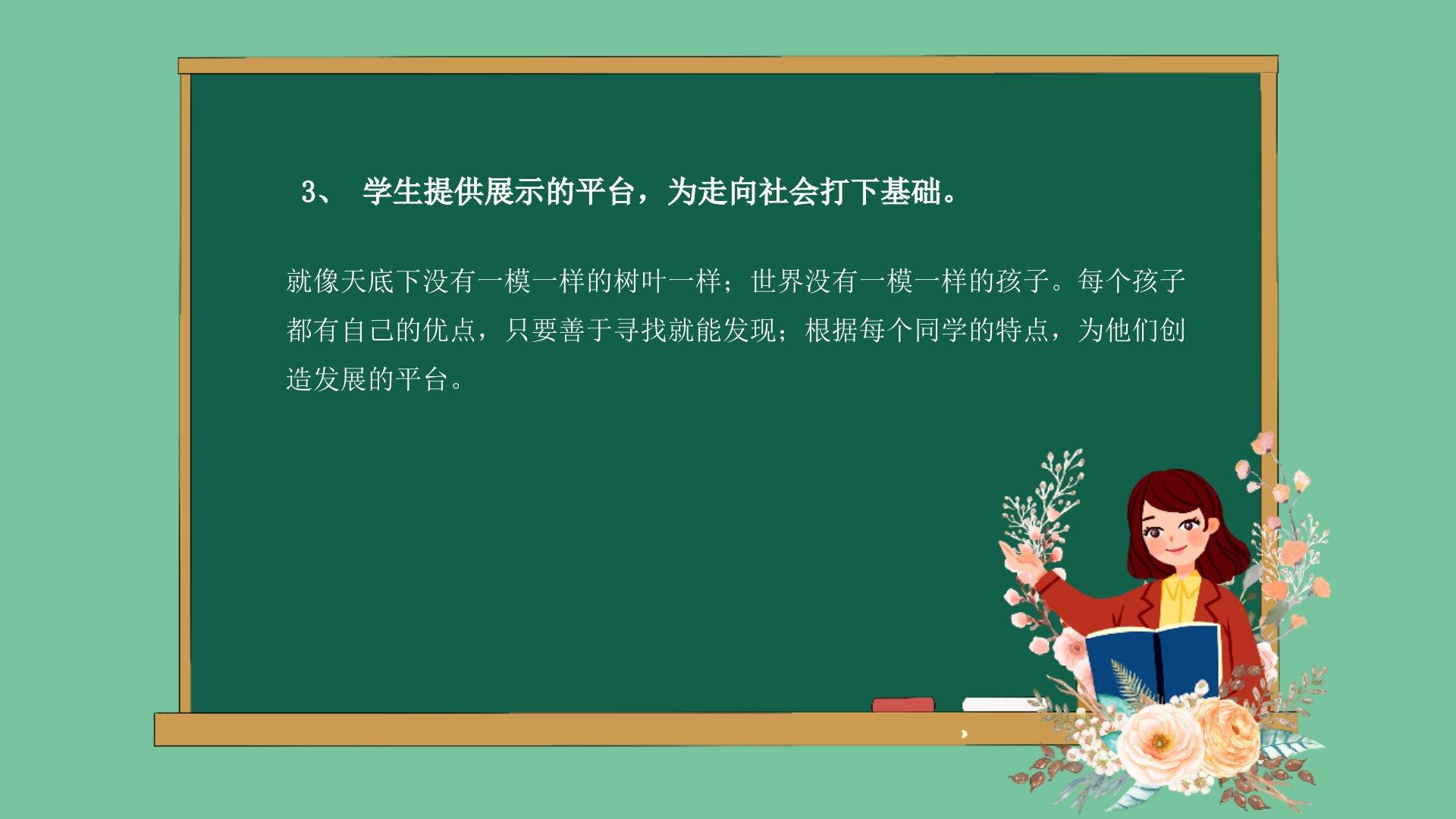 3、 学生提供展示的平台，为走向社会打下基础。

就像天底下没有一模一样的树叶一样；世界没有一模一样的孩子。每个孩子都有自己的优点，只要善于寻找就能发现；根据每个同学的特点，为他们创造发展的平台。